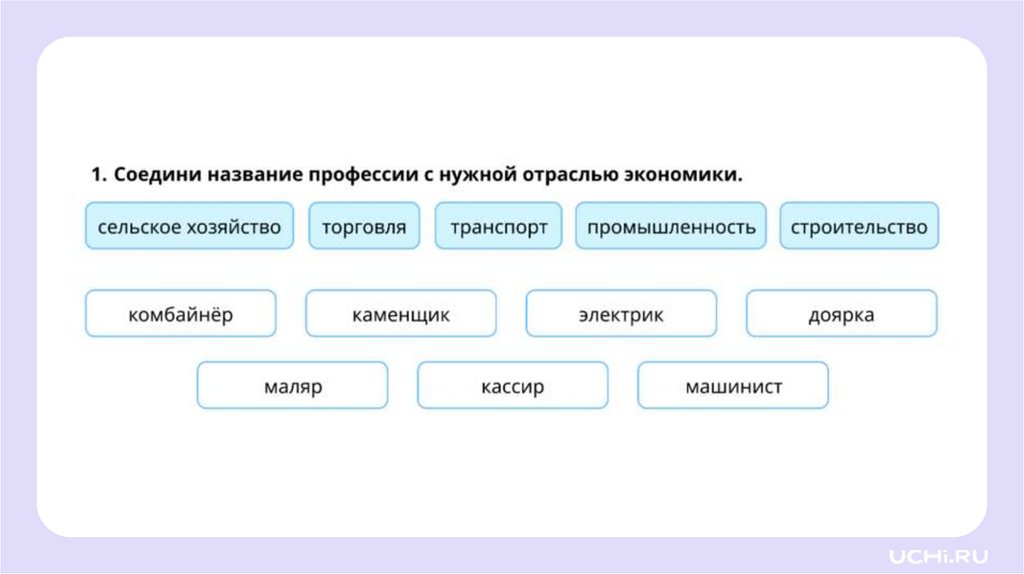 1. Соедини название профессии с нужной отраслью экономики.

сельское хозяйство

торговля

транспорт

промышленность

строительство

комбайнёр

каменщик

электрик

доярка

маляр

кассир

машинист

UCHi.RU